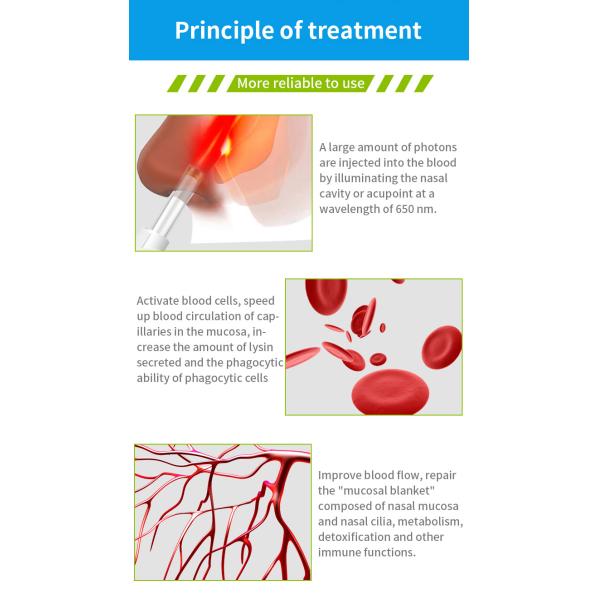 Principle of treatment

More reliable to use

A large amount of photons are injected into the blood by illuminating the nasal cavity or acupoint at a wavelength of 650 nm.

Activate blood cells, speed up blood circulation of capillaries in the mucosa, increase the amount of lysin secreted and the phagocytic ability of phagocytic cells

Improve blood flow, repair the "mucosal blanket" composed of nasal mucosa and nasal cilia, metabolism, detoxification and other immune functions.